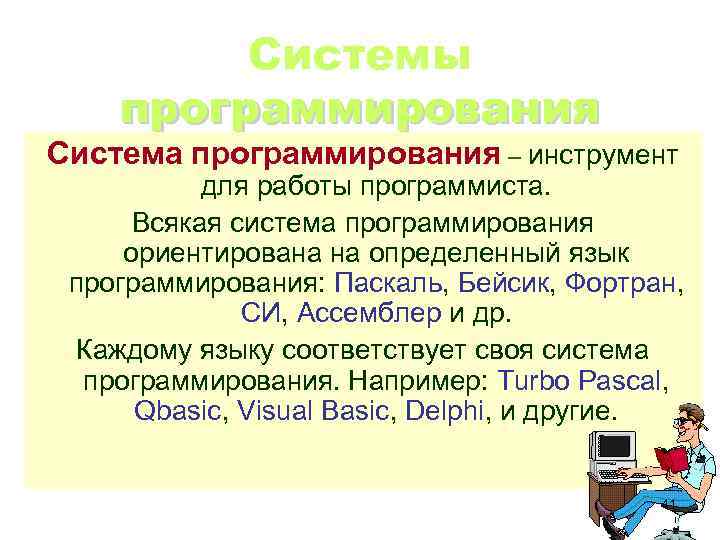 Системы программирования

Система программирования – инструмент для работы программиста.

Всякая система программирования ориентирована на определенный язык программирования: Паскаль, Бейсик, Фортран, СИ, Ассемблер и др.

Каждому языку соответствует своя система программирования. Например: Turbo Pascal, Qbasic, Visual Basic, Delphi, и другие.